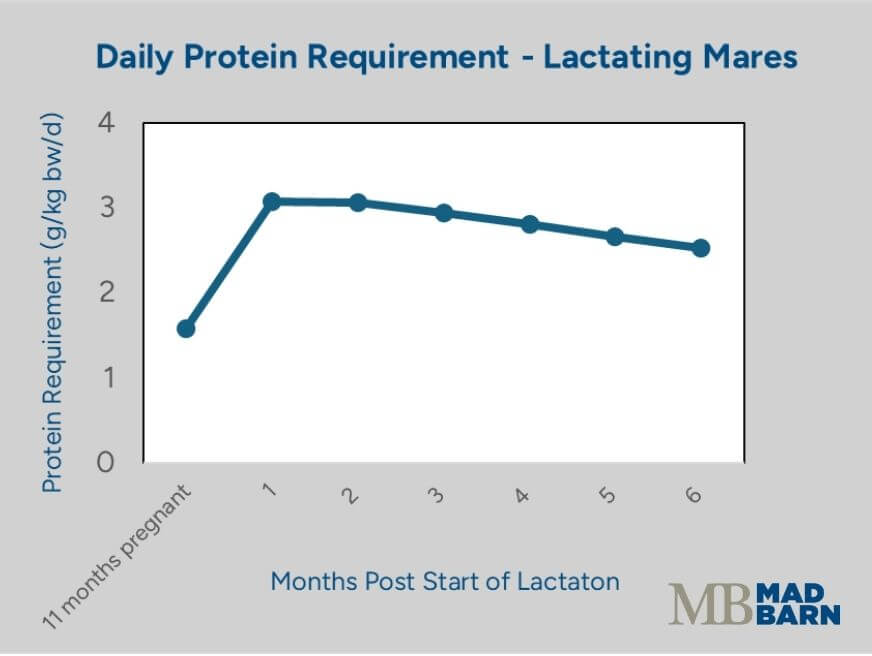 Daily Protein Requirement - Lactating Mares

Protein Requirement (g/kg bw/d)

4
3
2
1
0

11 months pregnant
1
2
3
4
5
6

Months Post Start of Lactaton

MB MAD BARN